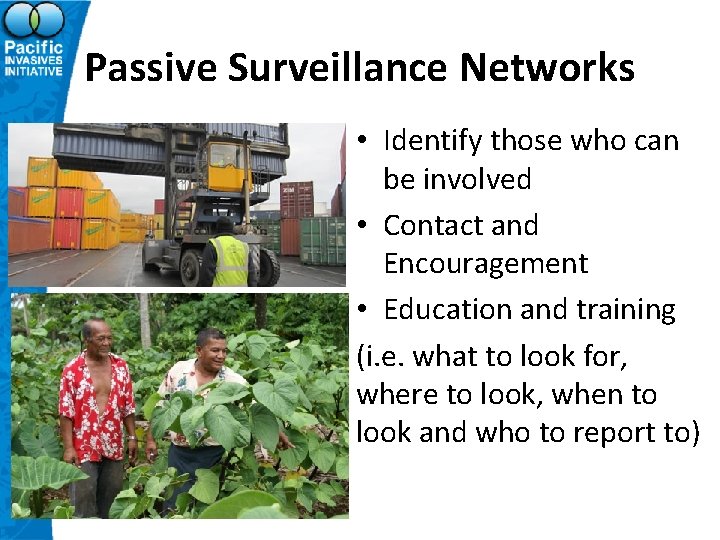 Pacific INVASIVES INITIATIVE

Passive Surveillance Networks

• Identify those who can be involved
• Contact and Encouragement
• Education and training

(i.e. what to look for, where to look, when to look and who to report to)